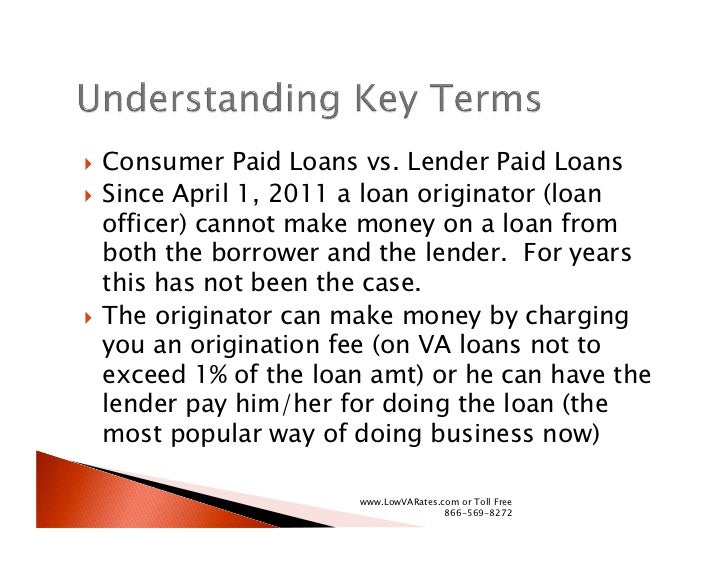 Understanding Key Terms

Consumer Paid Loans vs. Lender Paid Loans

Since April 1, 2011 a loan originator (loan officer) cannot make money on a loan from both the borrower and the lender.  For years this has not been the case.

The originator can make money by charging you an origination fee (on VA loans not to exceed 1% of the loan amt) or he can have the lender pay him/her for doing the loan (the most popular way of doing business now)

www.LowVARates.com or Toll Free 866-569-8272